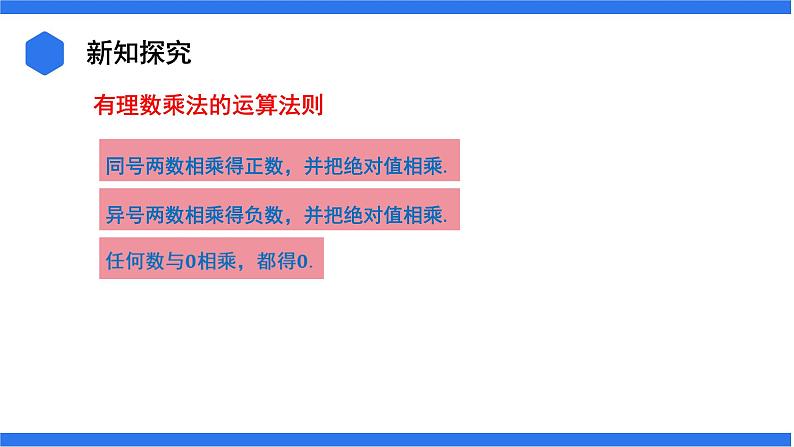 新知探究

有理数乘法的运算法则

同号两数相乘得正数，并把绝对值相乘.

异号两数相乘得负数，并把绝对值相乘.

任何数与0相乘，都得0.